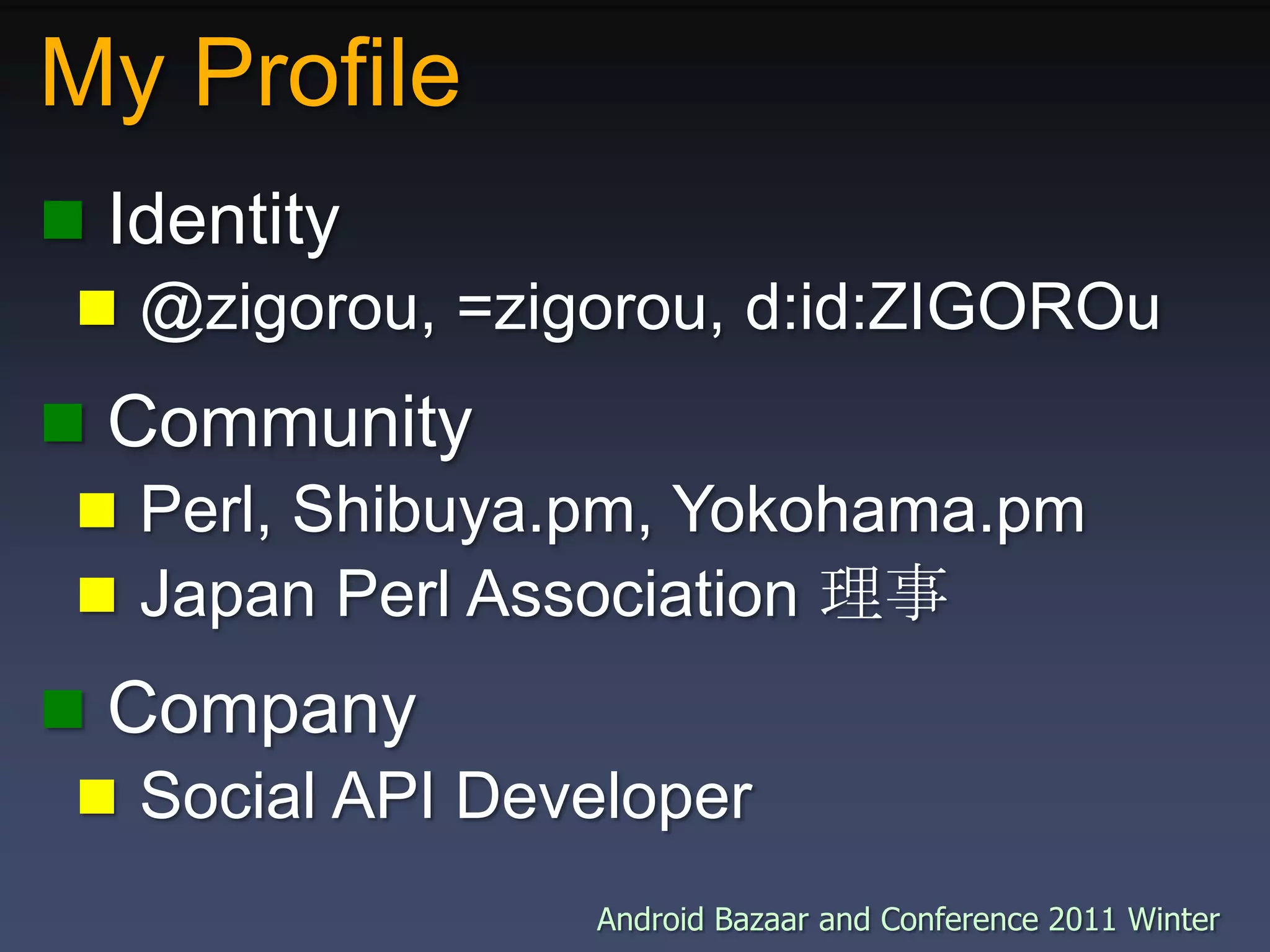 My Profile

Identity

@zigorou, =zigorou, d:id:ZIGOROu

Community

Perl, Shibuya.pm, Yokohama.pm

Japan Perl Association 理事

Company

Social API Developer

Android Bazaar and Conference 2011 Winter